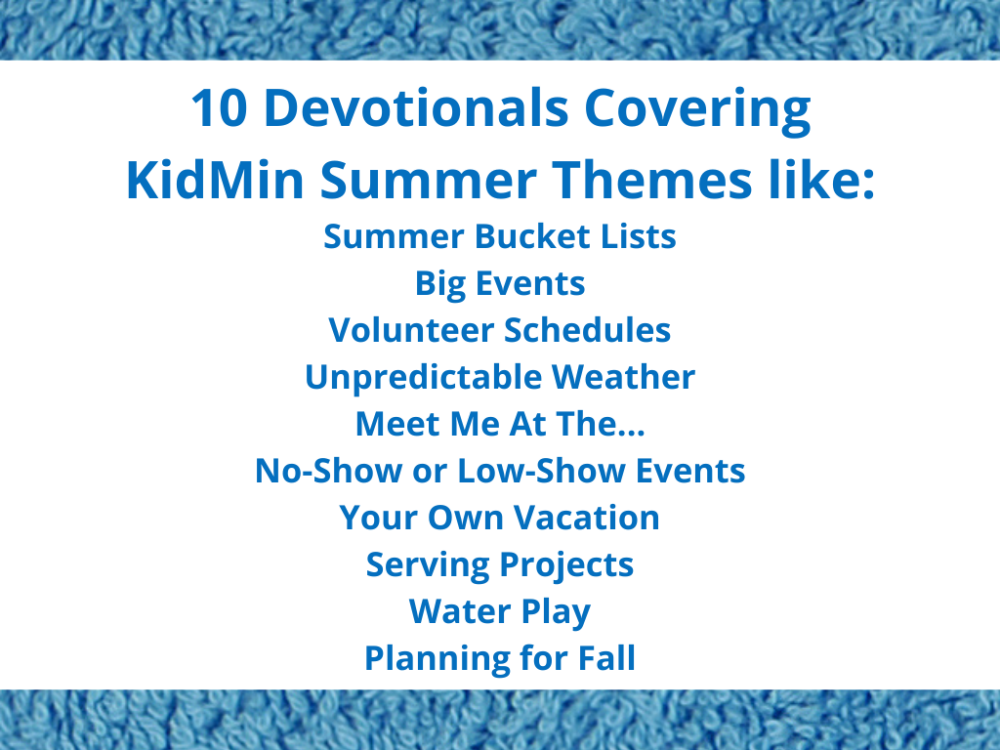 10 Devotionals Covering KidMin Summer Themes like:

Summer Bucket Lists
Big Events
Volunteer Schedules
Unpredictable Weather
Meet Me At The...
No-Show or Low-Show Events
Your Own Vacation
Serving Projects
Water Play
Planning for Fall